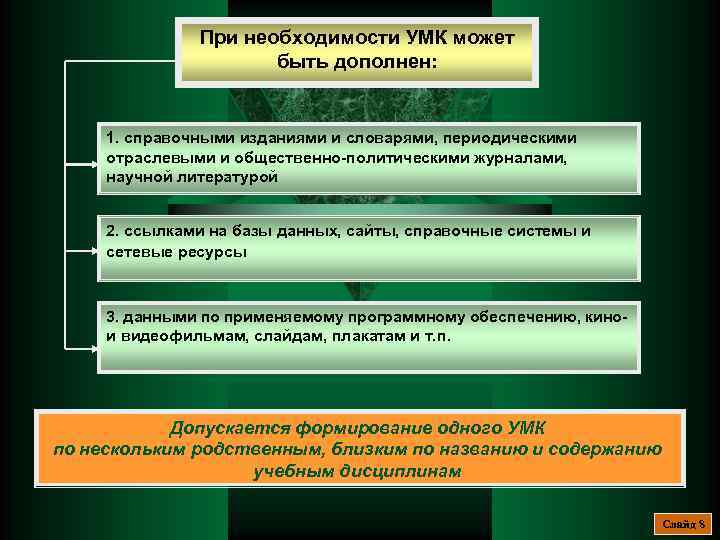 При необходимости УМК может быть дополнен:

1. справочными изданиями и словарями, периодическими отраслевыми и общественно-политическими журналами, научной литературой

2. ссылками на базы данных, сайты, справочные системы и сетевые ресурсы

3. данными по применяемому программному обеспечению, кино- и видеофильмам, слайдам, плакатам и т.п.

Допускается формирование одного УМК по нескольким родственным, близким по названию и содержанию учебным дисциплинам

Слайд 8